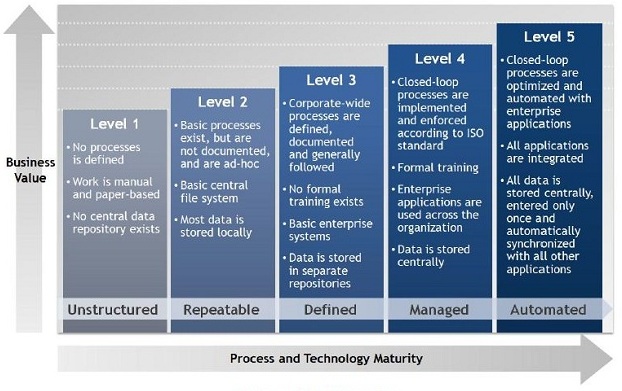 Business Value

Level 1
• No processes is defined
• Work is manual and paper-based
• No central data repository exists

Unstructured

Level 2
• Basic processes exist, but are not documented, and are ad-hoc
• Basic central file system
• Most data is stored locally

Repeatable

Level 3
• Corporate-wide processes are defined, documented and generally followed
• No formal training exists
• Basic enterprise systems
• Data is stored in separate repositories

Defined

Level 4
• Closed-loop processes are implemented and enforced according to ISO standard
• Formal training
• Enterprise applications are used across the organization
• Data is stored centrally

Managed

Level 5
• Closed-loop processes are optimized and automated with enterprise applications
• All applications are integrated
• All data is stored centrally, entered only once and automatically synchronized with all other applications

Automated

Process and Technology Maturity